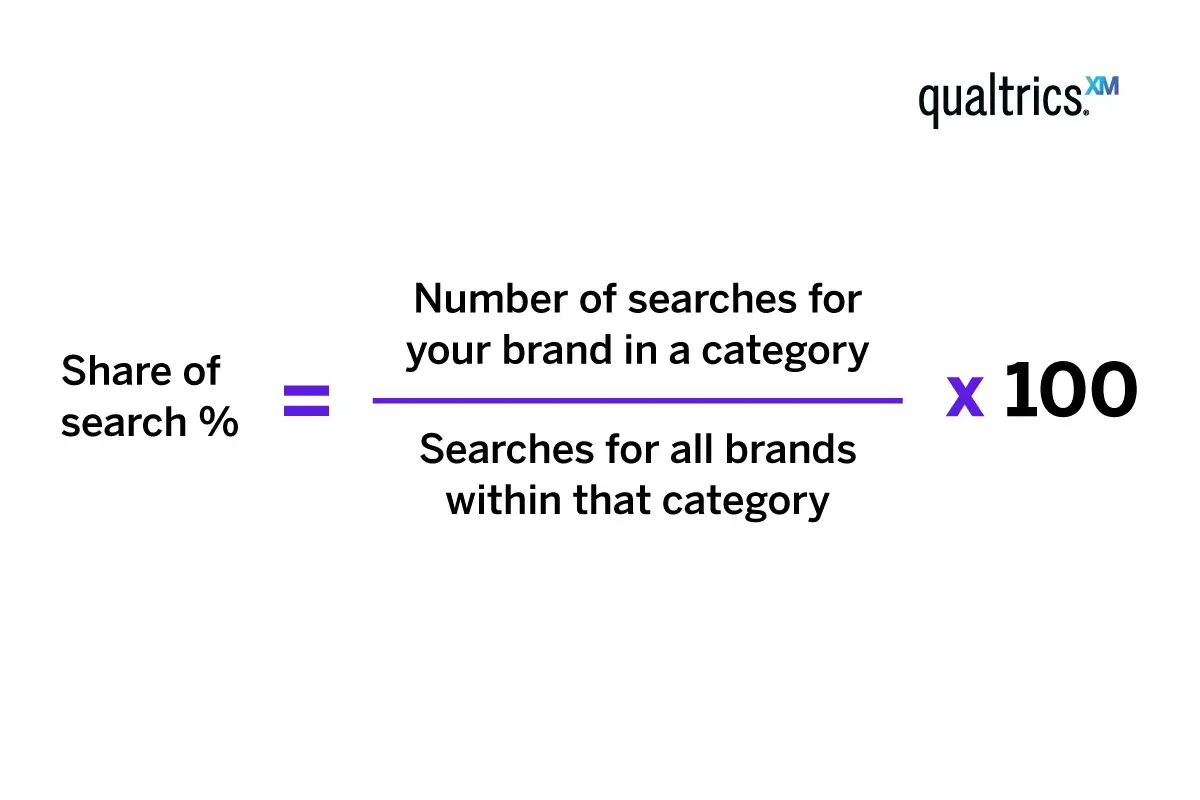 qualtrics.XM

$\text{Share of search \%} = \frac{\text{Number of searches for your brand in a category}}{\text{Searches for all brands within that category}} \times 100$